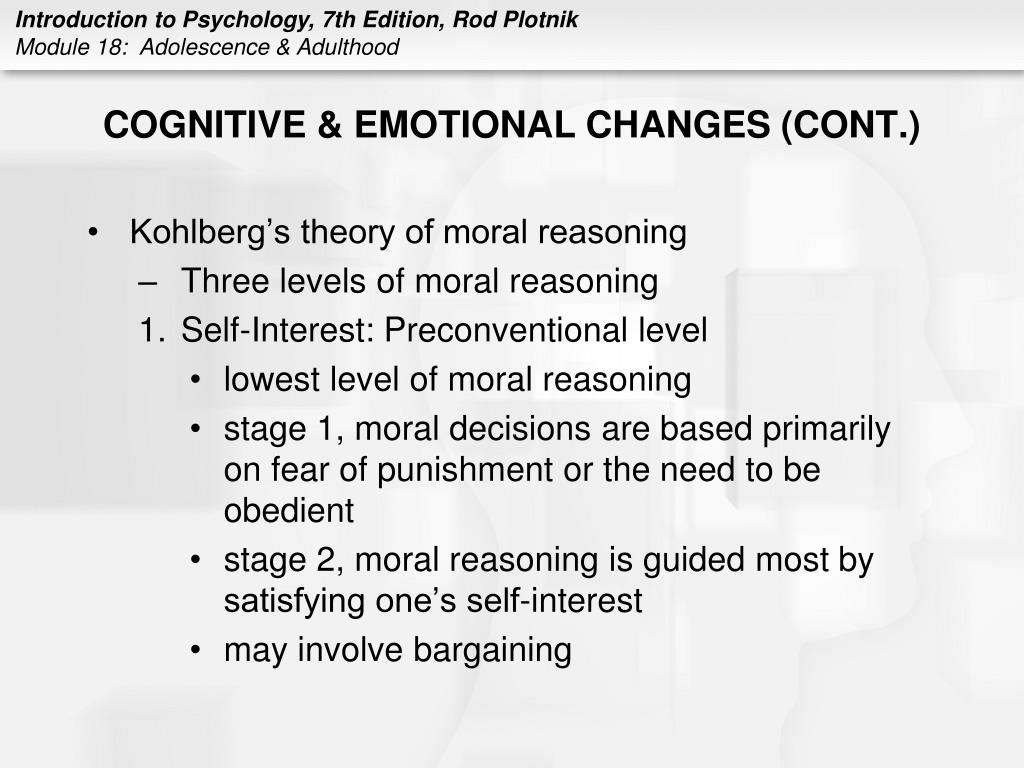 Introduction to Psychology, 7th Edition, Rod Plotnik
Module 18: Adolescence & Adulthood

COGNITIVE & EMOTIONAL CHANGES (CONT.)

• Kohlberg's theory of moral reasoning
– Three levels of moral reasoning
1. Self-Interest: Preconventional level
• lowest level of moral reasoning
• stage 1, moral decisions are based primarily on fear of punishment or the need to be obedient
• stage 2, moral reasoning is guided most by satisfying one's self-interest
• may involve bargaining